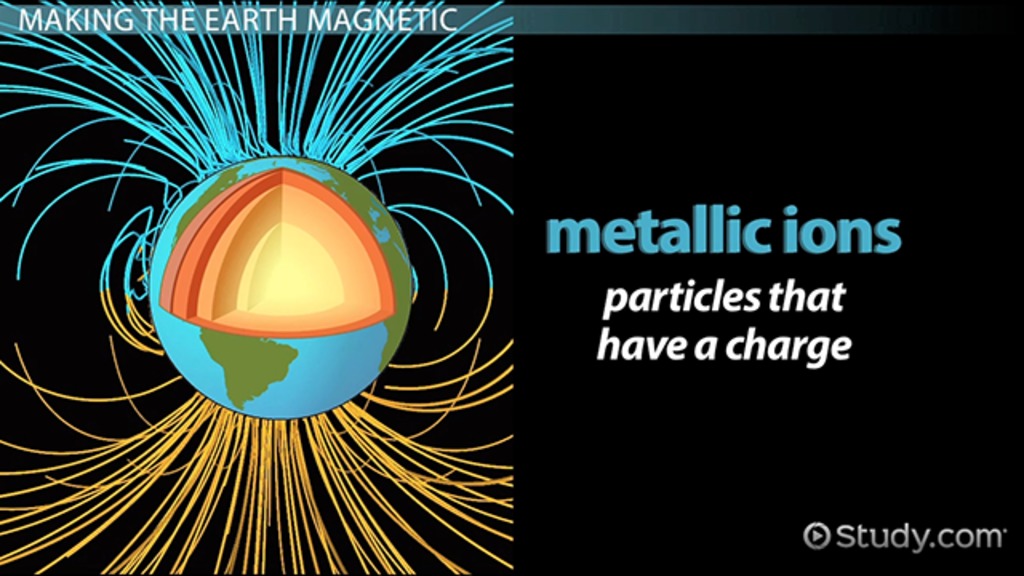 MAKING THE EARTH MAGNETIC

metallic ions

particles that have a charge

Study.com